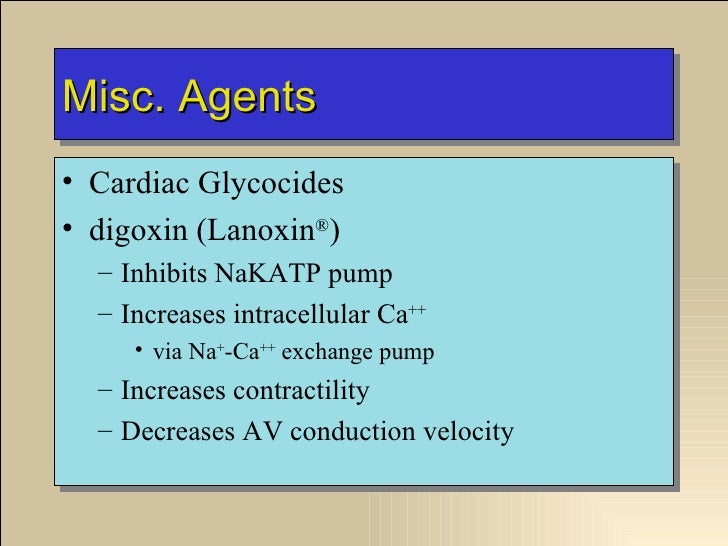 Misc. Agents

• Cardiac Glycocides
• digoxin (Lanoxin®)
– Inhibits NaKATP pump
– Increases intracellular $Ca^{++}$
• via $Na^{+}$-$Ca^{++}$ exchange pump
– Increases contractility
– Decreases AV conduction velocity